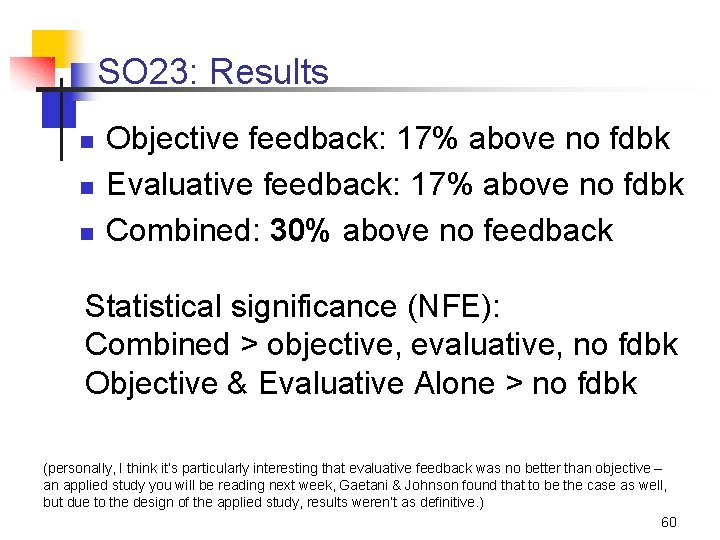 SO23: Results

• Objective feedback: 17% above no fdbk
• Evaluative feedback: 17% above no fdbk
• Combined: 30% above no feedback

Statistical significance (NFE):
Combined > objective, evaluative, no fdbk
Objective & Evaluative Alone > no fdbk

(personally, I think it's particularly interesting that evaluative feedback was no better than objective – an applied study you will be reading next week, Gaetani & Johnson found that to be the case as well, but due to the design of the applied study, results weren't as definitive.)

60